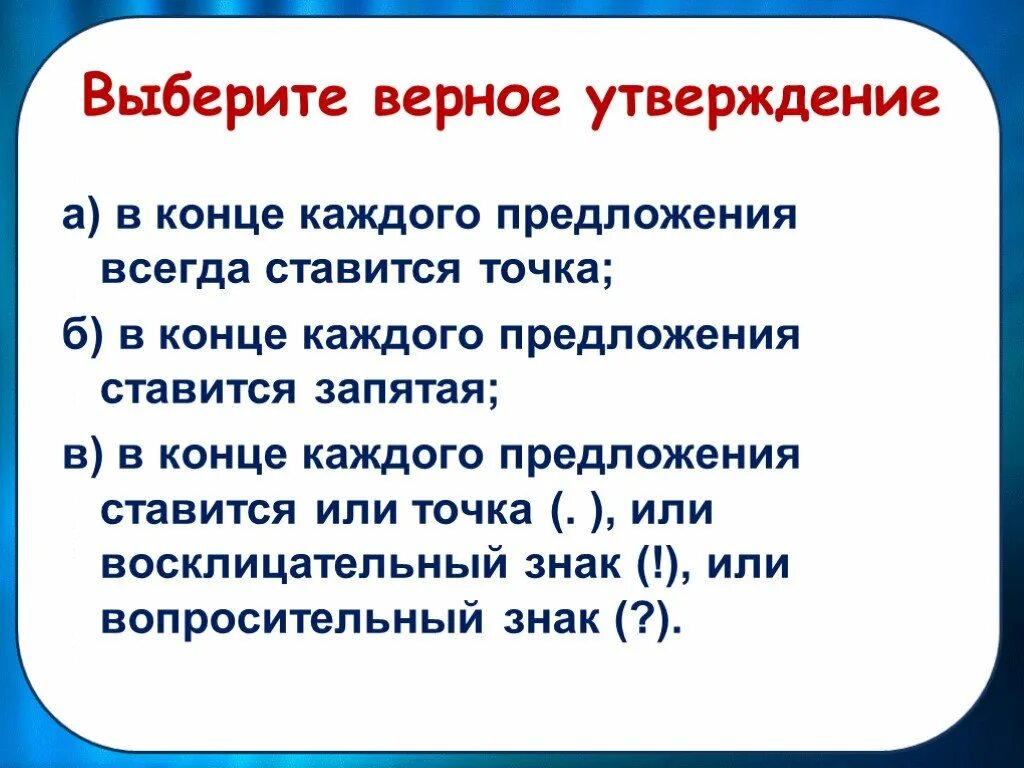 Выберите верное утверждение

а) в конце каждого предложения всегда ставится точка;

б) в конце каждого предложения ставится запятая;

в) в конце каждого предложения ставится или точка (. ), или восклицательный знак (!), или вопросительный знак (?).